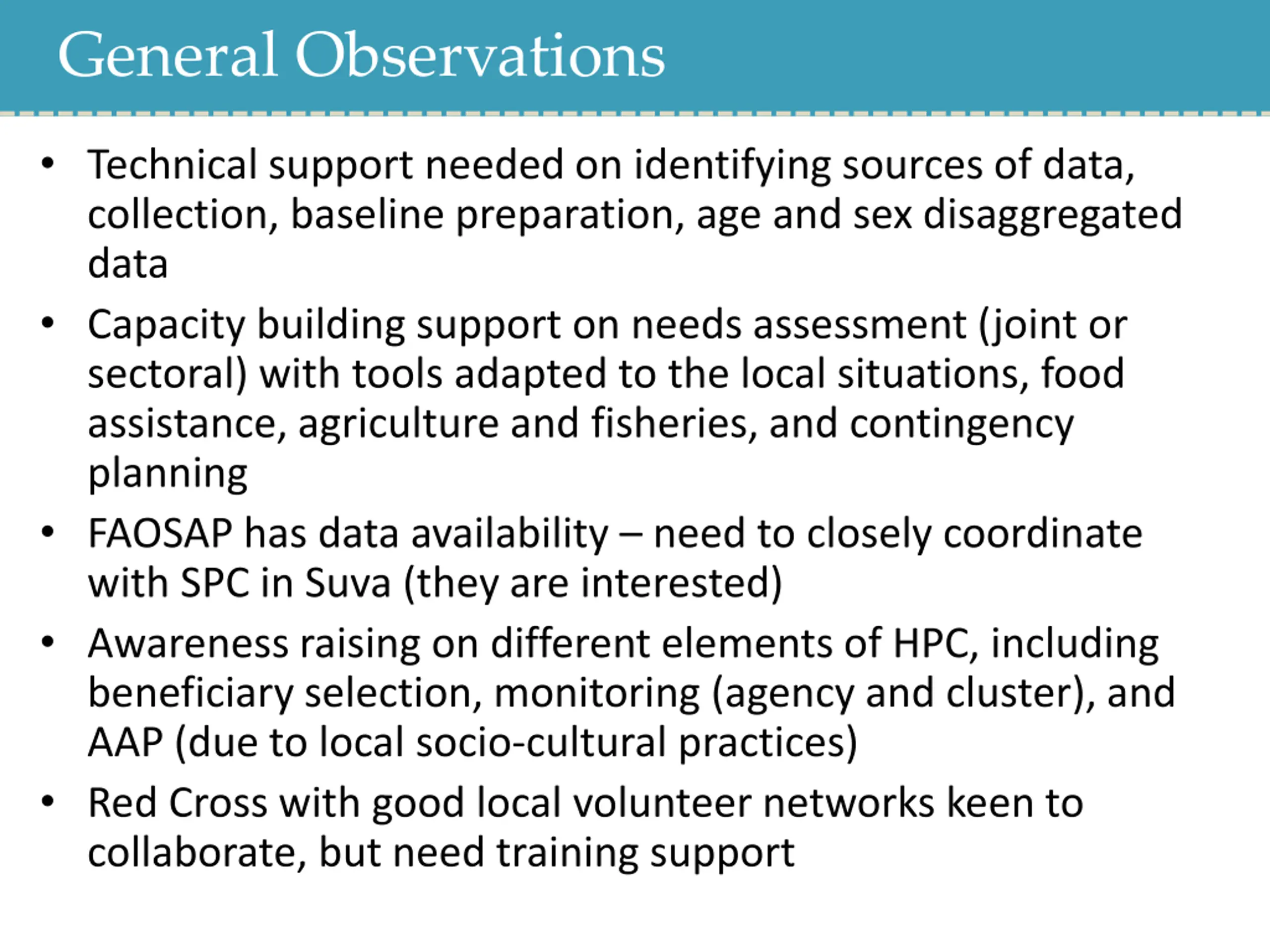 General Observations

• Technical support needed on identifying sources of data, collection, baseline preparation, age and sex disaggregated data

• Capacity building support on needs assessment (joint or sectoral) with tools adapted to the local situations, food assistance, agriculture and fisheries, and contingency planning

• FAOSAP has data availability – need to closely coordinate with SPC in Suva (they are interested)

• Awareness raising on different elements of HPC, including beneficiary selection, monitoring (agency and cluster), and AAP (due to local socio-cultural practices)

• Red Cross with good local volunteer networks keen to collaborate, but need training support